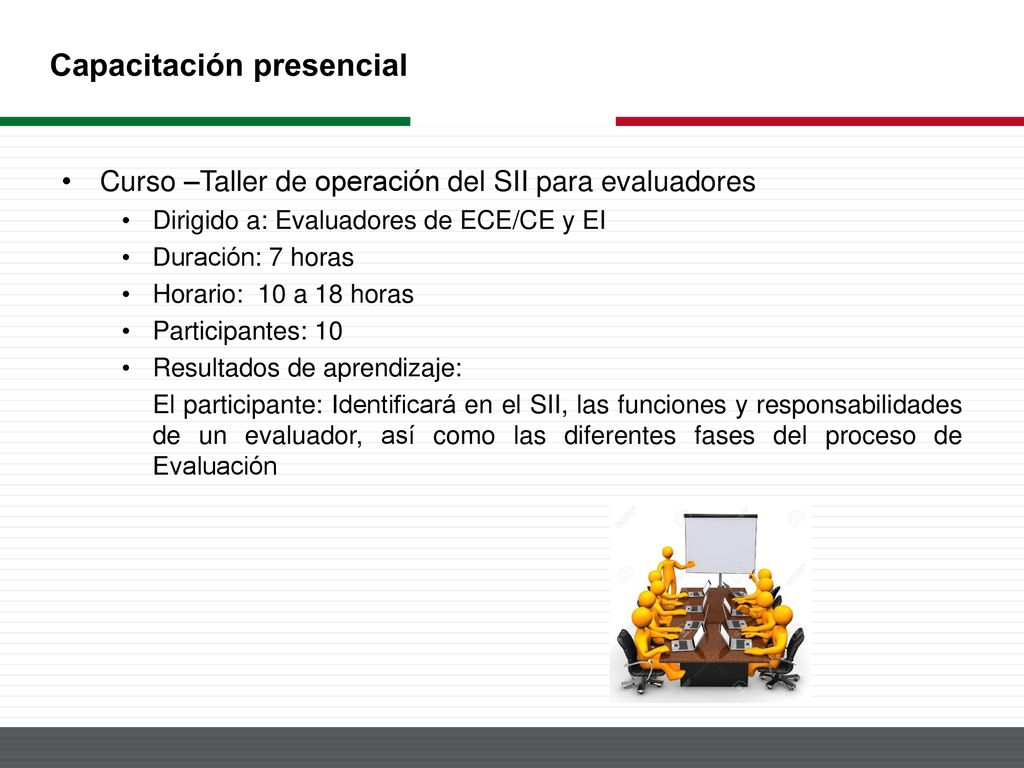 Capacitación presencial

• Curso –Taller de operación del SII para evaluadores
  • Dirigido a: Evaluadores de ECE/CE y EI
  • Duración: 7 horas
  • Horario: 10 a 18 horas
  • Participantes: 10
  • Resultados de aprendizaje:
  El participante: Identificará en el SII, las funciones y responsabilidades de un evaluador, así como las diferentes fases del proceso de Evaluación